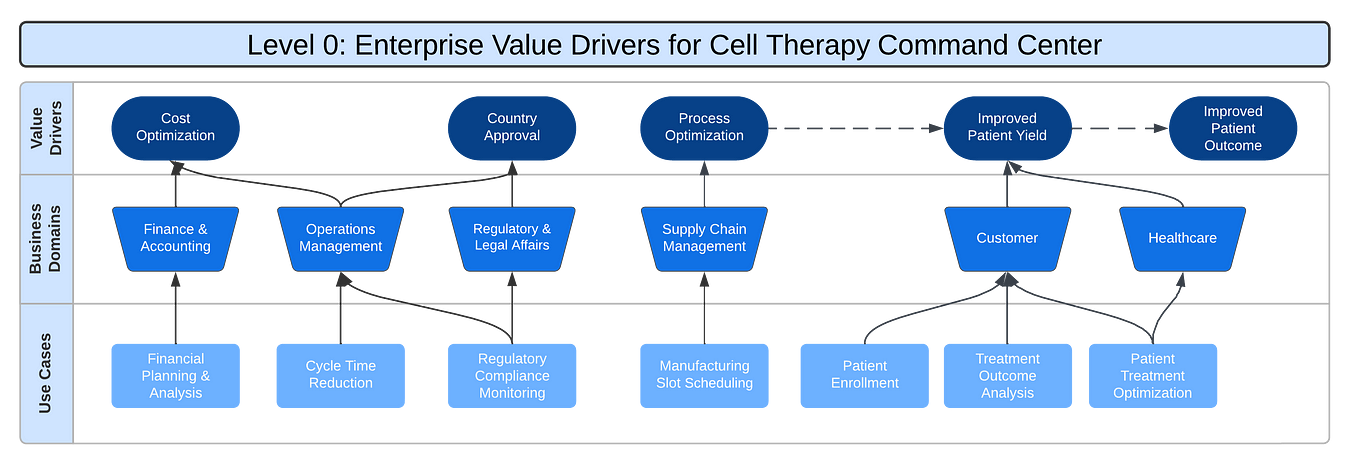 Level 0: Enterprise Value Drivers for Cell Therapy Command Center

Value Drivers

Cost Optimization

Country Approval

Process Optimization

Improved Patient Yield

Improved Patient Outcome

Business Domains

Finance & Accounting

Operations Management

Regulatory & Legal Affairs

Supply Chain Management

Customer

Healthcare

Use Cases

Financial Planning & Analysis

Cycle Time Reduction

Regulatory Compliance Monitoring

Manufacturing Slot Scheduling

Patient Enrollment

Treatment Outcome Analysis

Patient Treatment Optimization